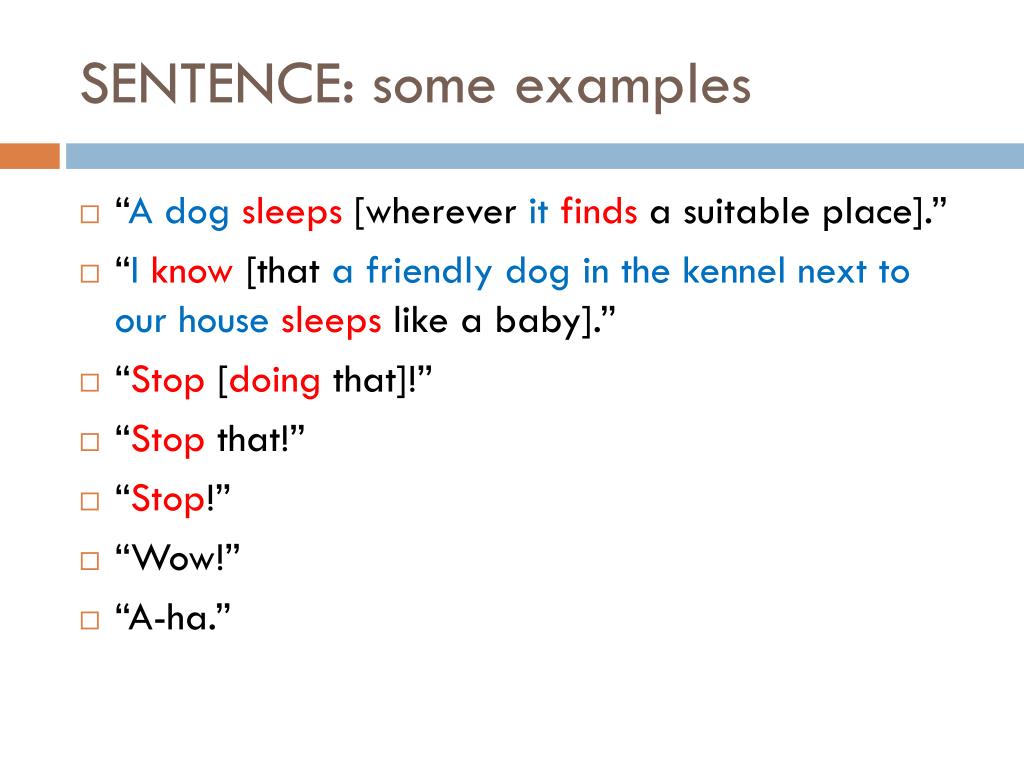 SENTENCE: some examples

□ “A dog sleeps [wherever it finds a suitable place].”
□ “I know [that a friendly dog in the kennel next to our house sleeps like a baby].”
□ “Stop [doing that]!”
□ “Stop that!”
□ “Stop!”
□ “Wow!”
□ “A-ha.”